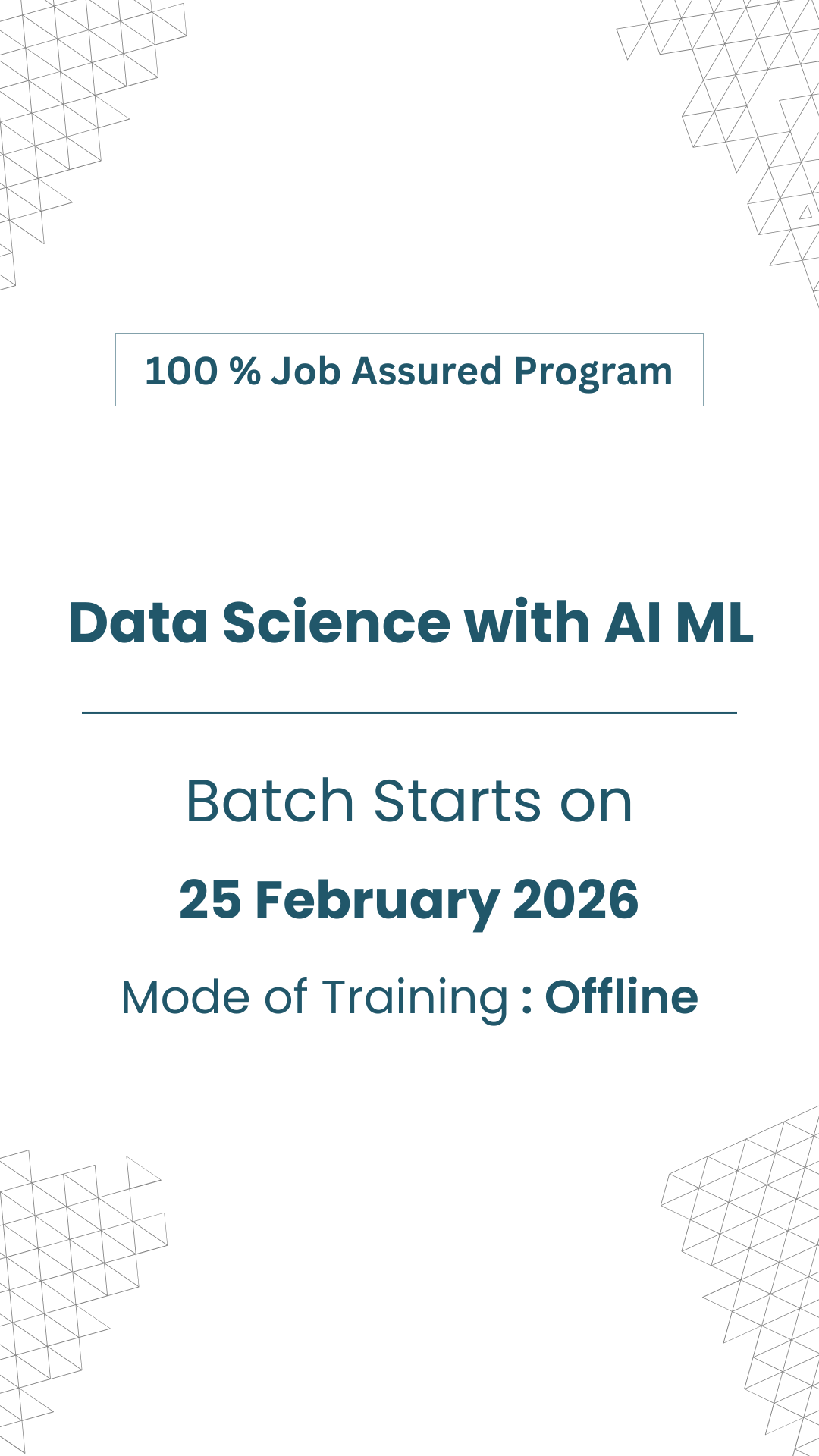 100 % Job Assured Program

Data Science with AI ML

Batch Starts on

25 February 2026

Mode of Training : Offline